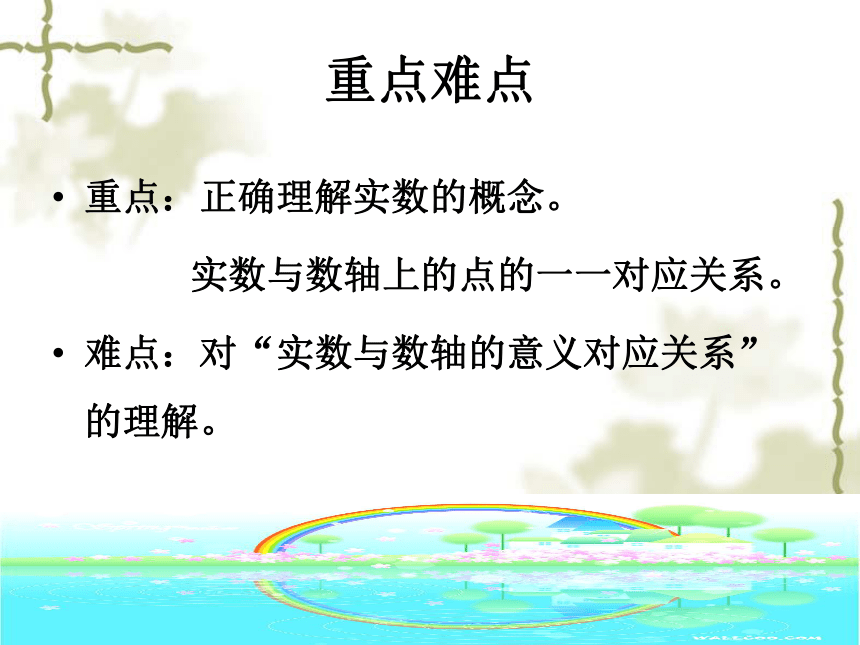 重点难点

• 重点：正确理解实数的概念。

实数与数轴上的点的一一对应关系。

• 难点：对“实数与数轴的意义对应关系”的理解。

WALLCOO.COM